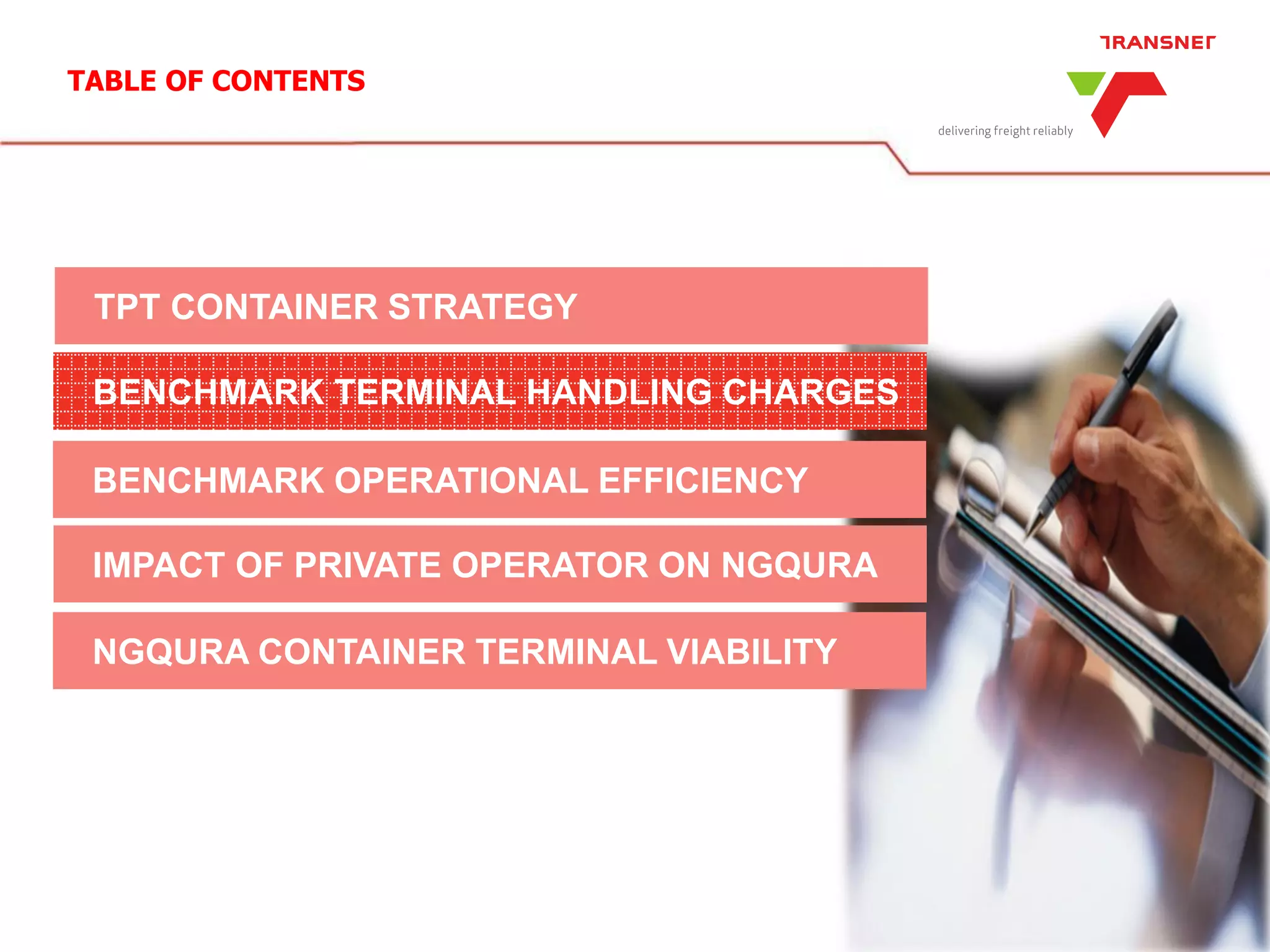 TABLE OF CONTENTS

TRANSNET

delivering freight reliably

TPT CONTAINER STRATEGY

BENCHMARK TERMINAL HANDLING CHARGES

BENCHMARK OPERATIONAL EFFICIENCY

IMPACT OF PRIVATE OPERATOR ON NGQURA

NGQURA CONTAINER TERMINAL VIABILITY